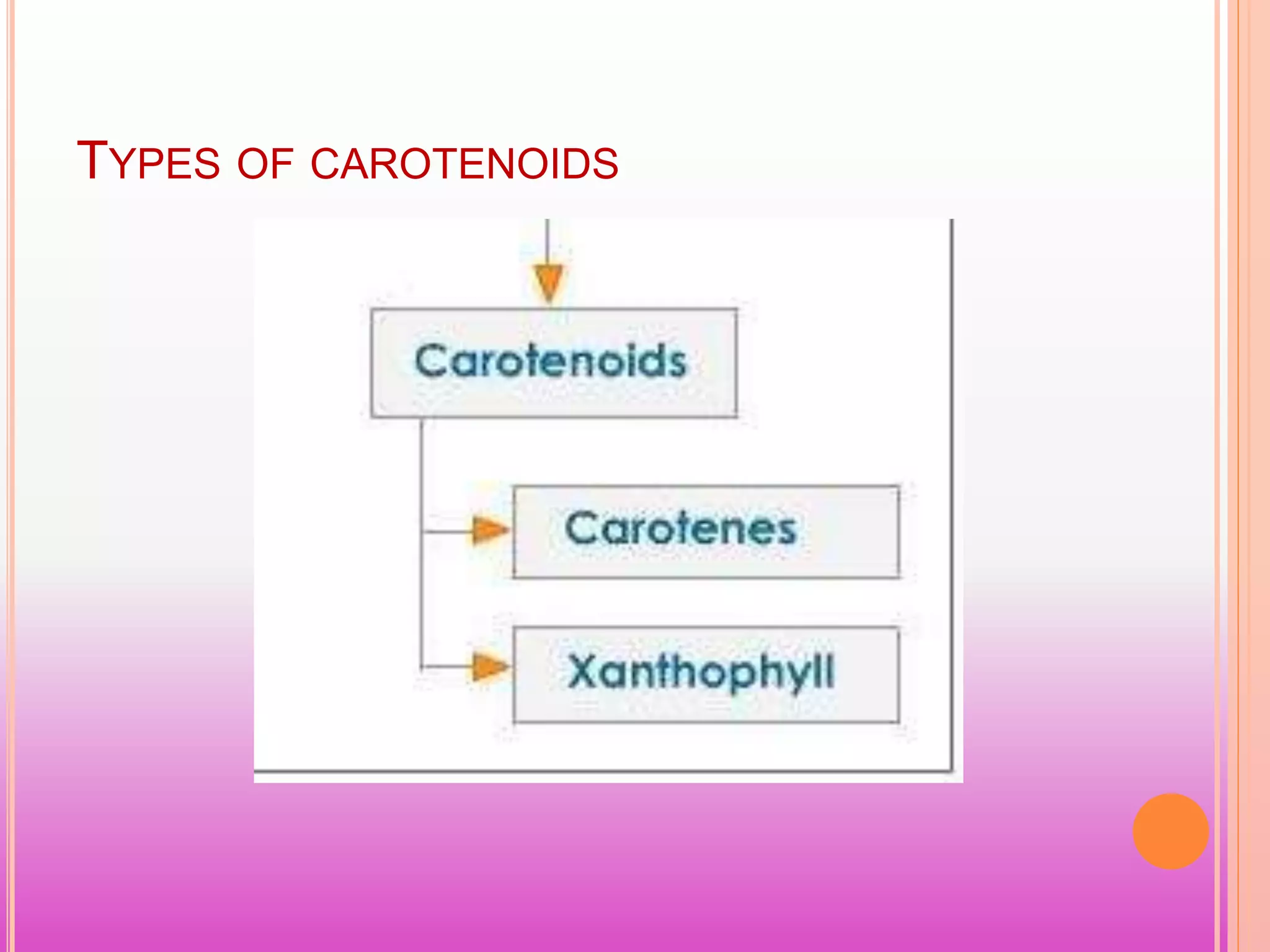 TYPES OF CAROTENOIDS

Carotenoids

Carotenes

Xanthophyll